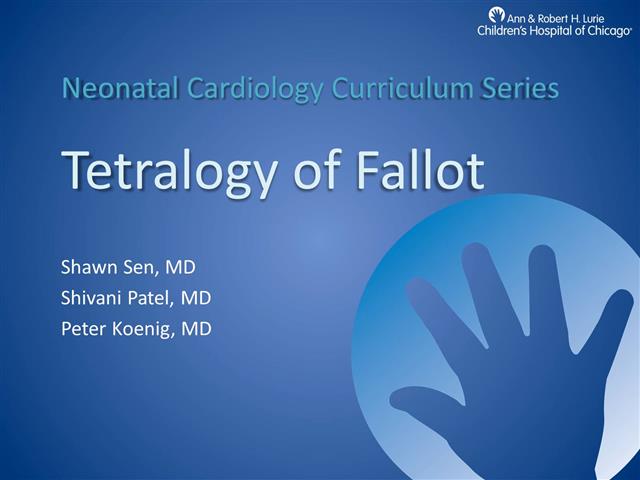 Ann & Robert H. Lurie
Children's Hospital of Chicago®

Neonatal Cardiology Curriculum Series

Tetralogy of Fallot

Shawn Sen, MD
Shivani Patel, MD
Peter Koenig, MD